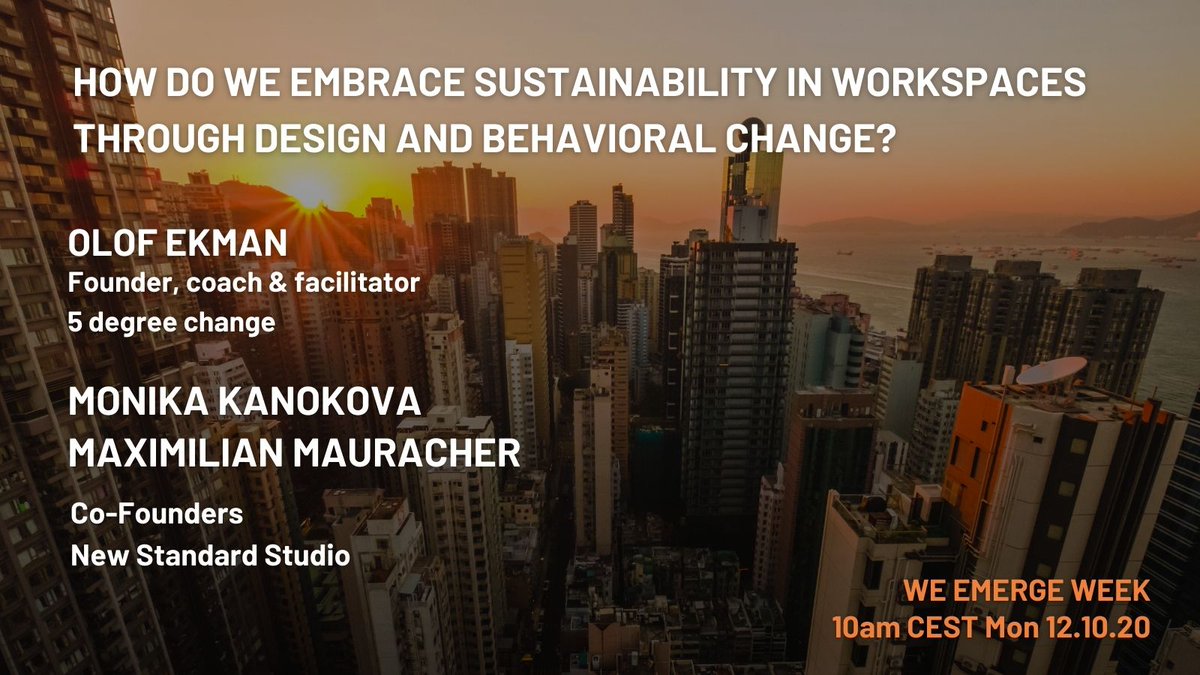 HOW DO WE EMBRACE SUSTAINABILITY IN WORKSPACES THROUGH DESIGN AND BEHAVIORAL CHANGE?

OLOF EKMAN
Founder, coach & facilitator
5 degree change

MONIKA KANOKOVA
MAXIMILIAN MAURACHER

Co-Founders
New Standard Studio

WE EMERGE WEEK
10am CEST Mon 12.10.20